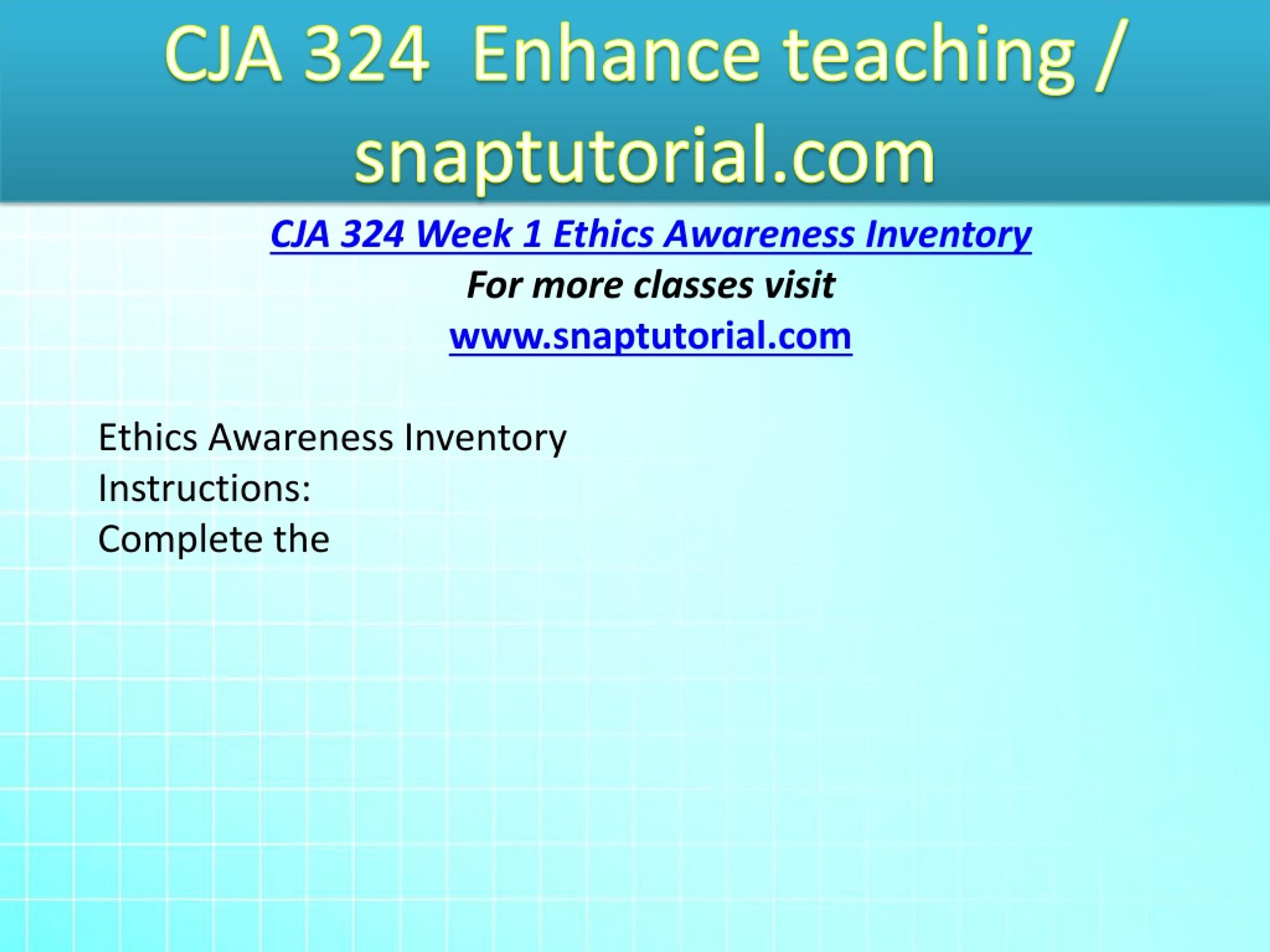 CJA 324 Enhance teaching / snaptutorial.com

CJA 324 Week 1 Ethics Awareness Inventory

For more classes visit

www.snaptutorial.com

Ethics Awareness Inventory
Instructions:
Complete the